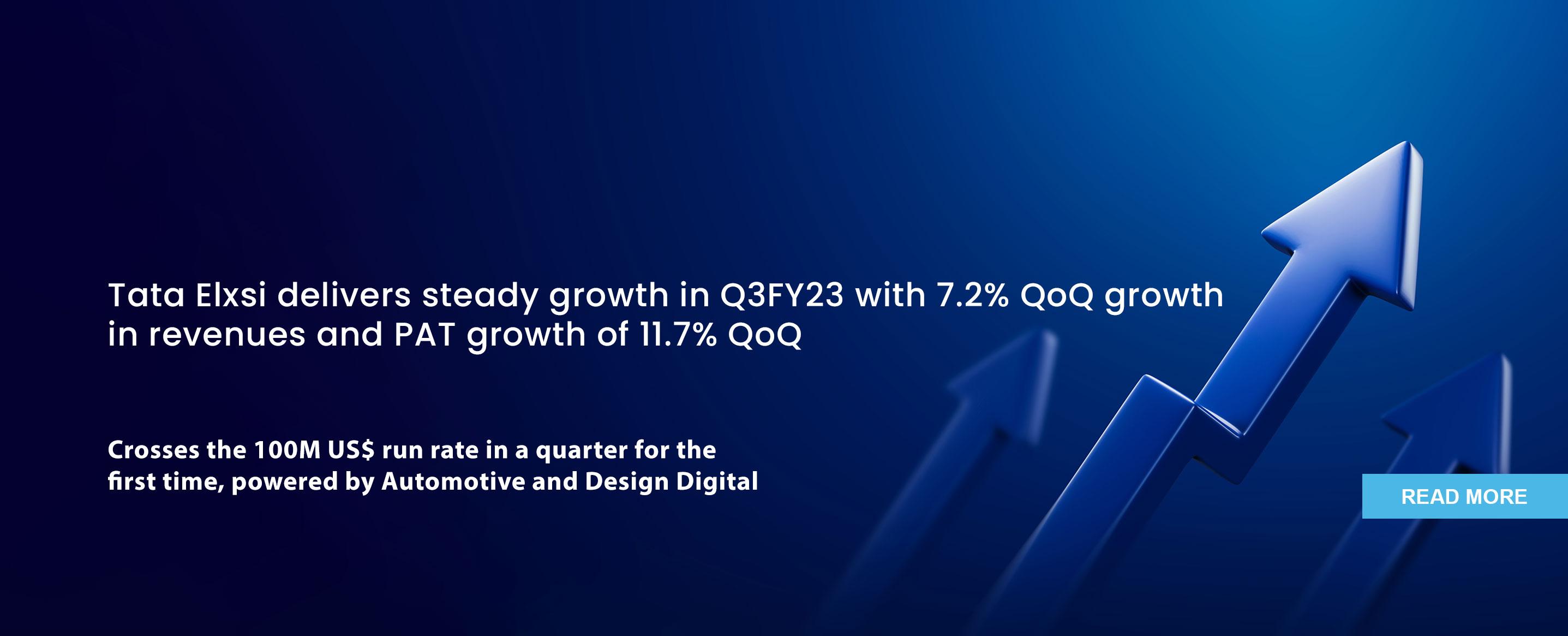 Tata Elxsi delivers steady growth in Q3FY23 with 7.2% QoQ growth in revenues and PAT growth of 11.7% QoQ

Crosses the 100M US$ run rate in a quarter for the first time, powered by Automotive and Design Digital

READ MORE